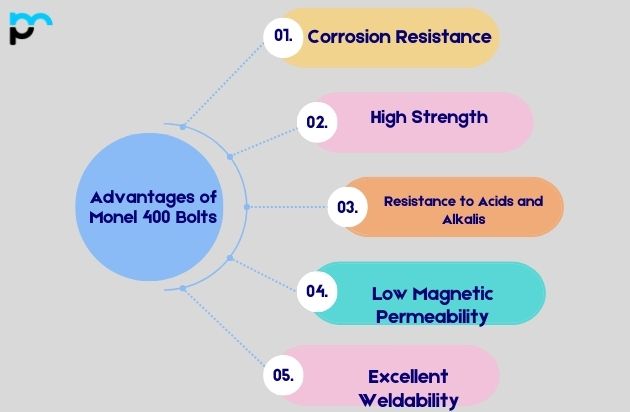 Advantages of Monel 400 Bolts

01. Corrosion Resistance

02. High Strength

03. Resistance to Acids and Alkalis

04. Low Magnetic Permeability

05. Excellent Weldability